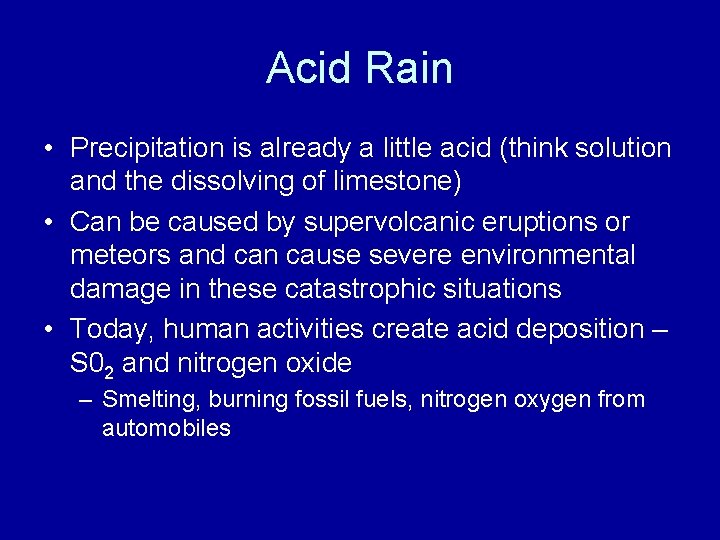 Acid Rain

• Precipitation is already a little acid (think solution and the dissolving of limestone)

• Can be caused by supervolcanic eruptions or meteors and can cause severe environmental damage in these catastrophic situations

• Today, human activities create acid deposition – $S0_2$ and nitrogen oxide

– Smelting, burning fossil fuels, nitrogen oxygen from automobiles